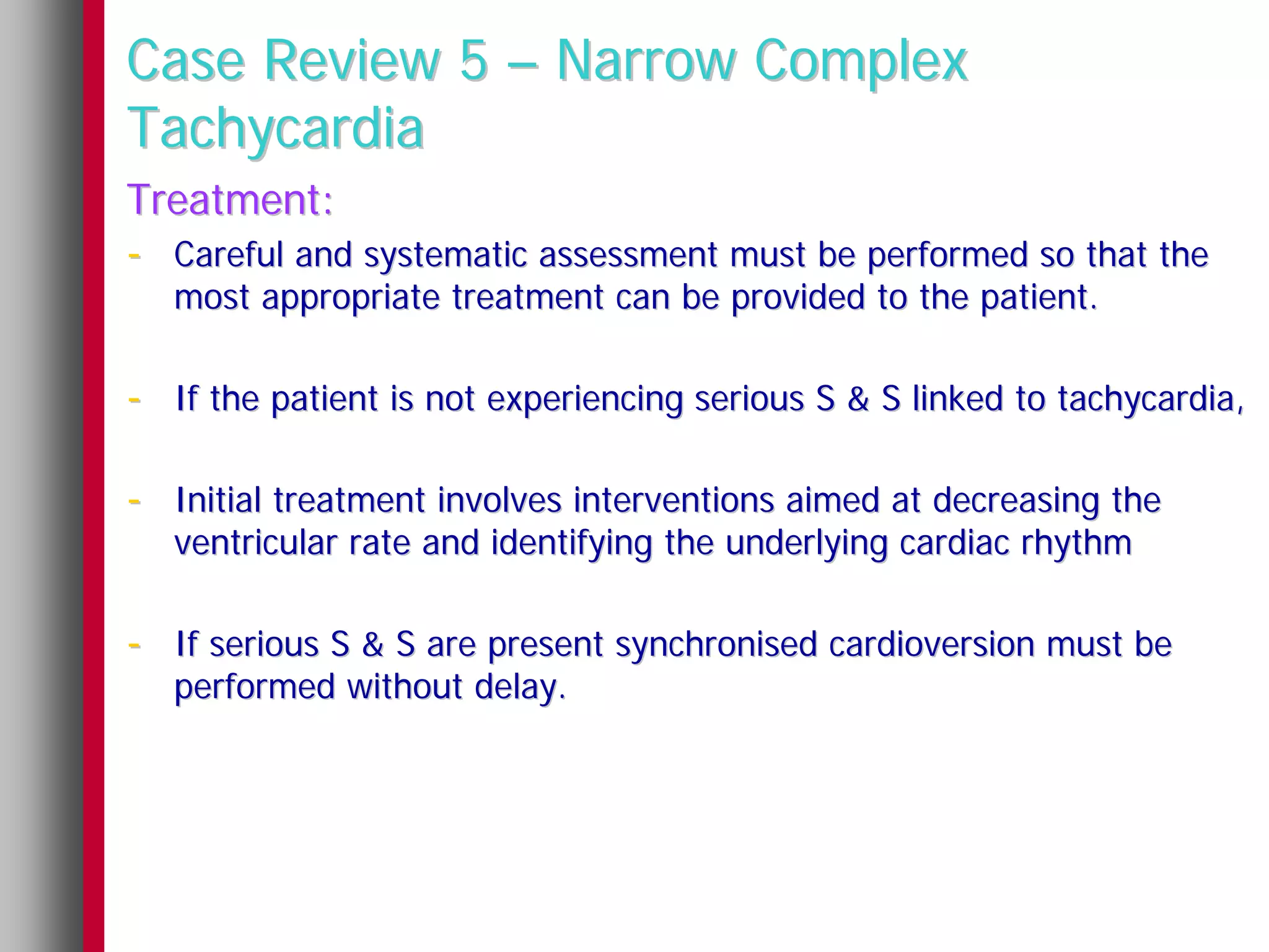 Case Review 5 – Narrow Complex Tachycardia

Treatment:

- Careful and systematic assessment must be performed so that the most appropriate treatment can be provided to the patient.

- If the patient is not experiencing serious S & S linked to tachycardia,

- Initial treatment involves interventions aimed at decreasing the ventricular rate and identifying the underlying cardiac rhythm

- If serious S & S are present synchronised cardioversion must be performed without delay.